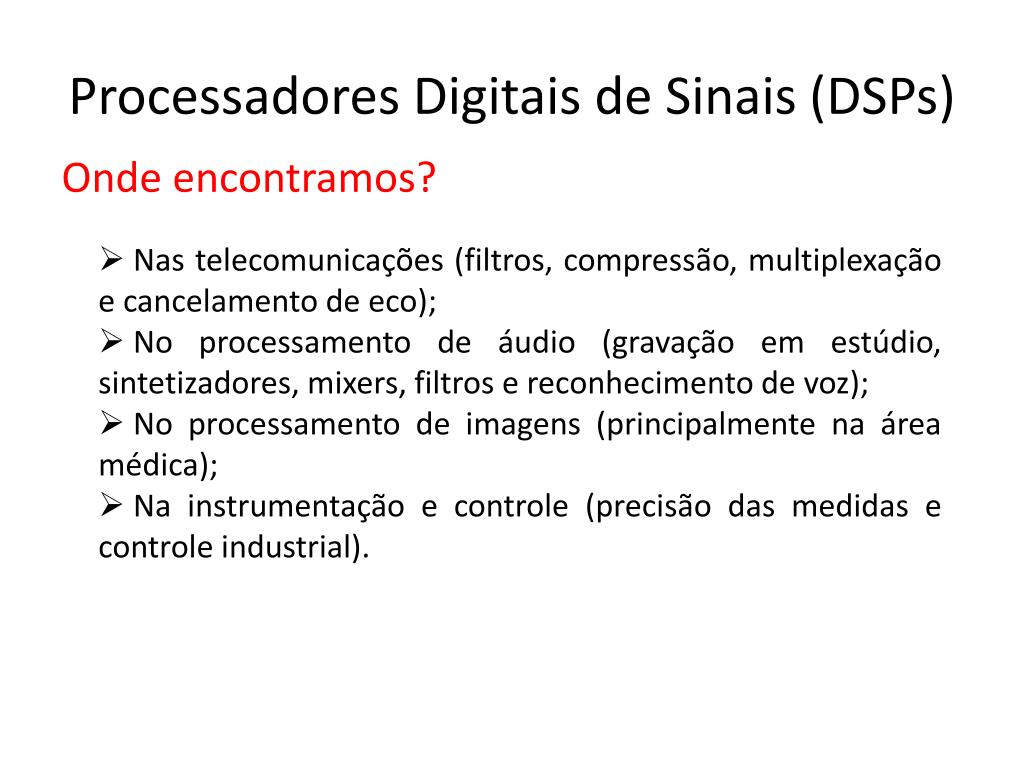 Processadores Digitais de Sinais (DSPs)

Onde encontramos?

➢ Nas telecomunicações (filtros, compressão, multiplexação e cancelamento de eco);
➢ No processamento de áudio (gravação em estúdio, sintetizadores, mixers, filtros e reconhecimento de voz);
➢ No processamento de imagens (principalmente na área médica);
➢ Na instrumentação e controle (precisão das medidas e controle industrial).